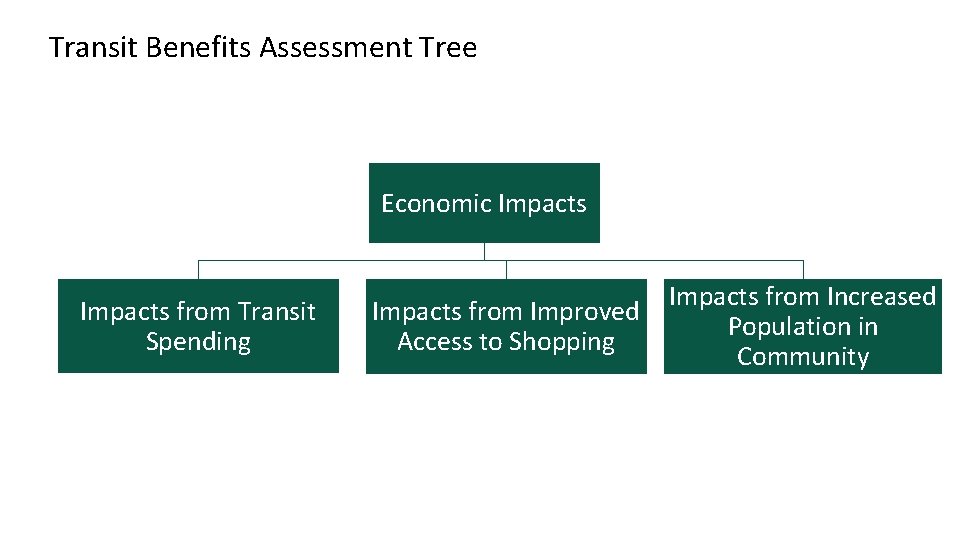 Transit Benefits Assessment Tree

Economic Impacts

Impacts from Transit Spending

Impacts from Improved Access to Shopping

Impacts from Increased Population in Community